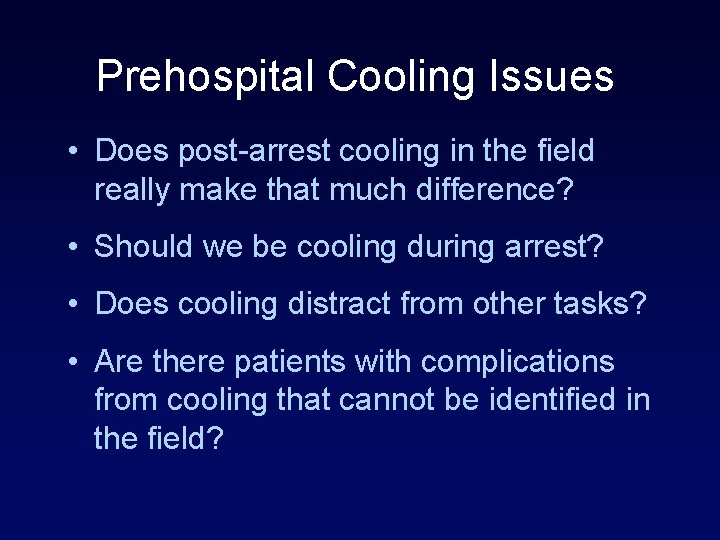 Prehospital Cooling Issues

• Does post-arrest cooling in the field really make that much difference?

• Should we be cooling during arrest?

• Does cooling distract from other tasks?

• Are there patients with complications from cooling that cannot be identified in the field?